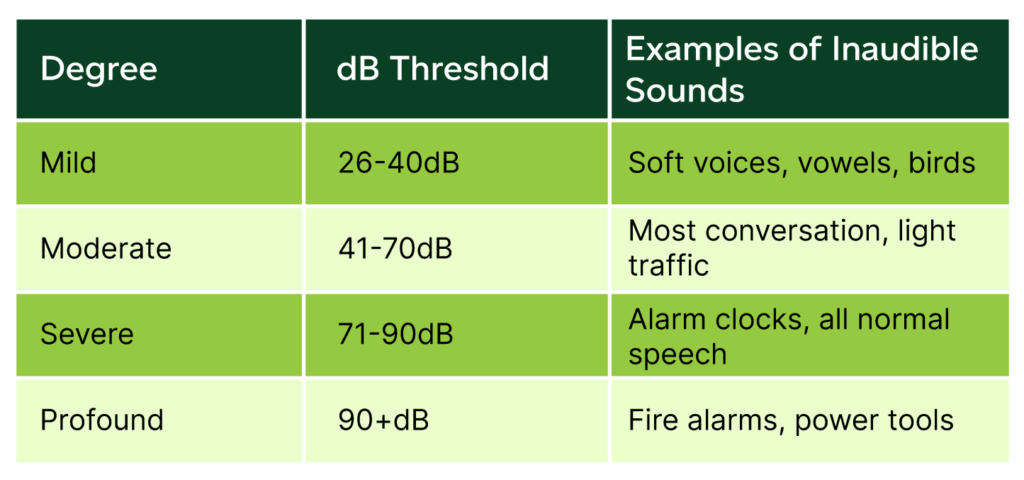 | Degree | dB Threshold | Examples of Inaudible Sounds |
|---|---|---|
| Mild | 26-40dB | Soft voices, vowels, birds |
| Moderate | 41-70dB | Most conversation, light traffic |
| Severe | 71-90dB | Alarm clocks, all normal speech |
| Profound | 90+dB | Fire alarms, power tools |